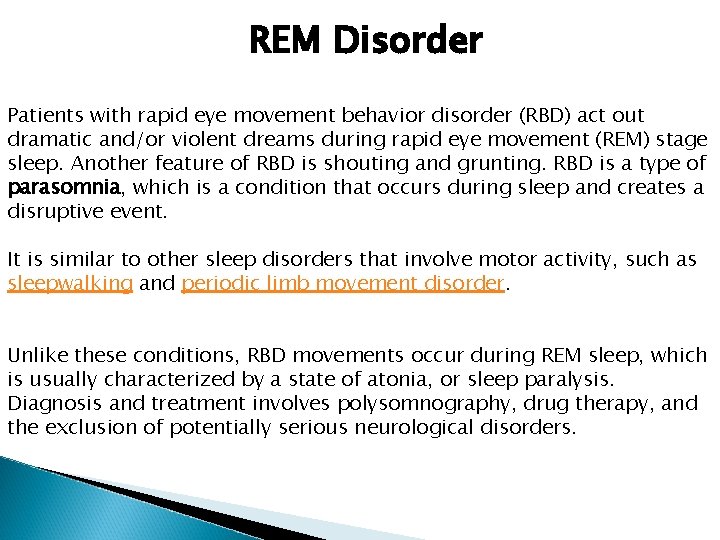 REM Disorder

Patients with rapid eye movement behavior disorder (RBD) act out dramatic and/or violent dreams during rapid eye movement (REM) stage sleep. Another feature of RBD is shouting and grunting. RBD is a type of parasomnia, which is a condition that occurs during sleep and creates a disruptive event.

It is similar to other sleep disorders that involve motor activity, such as sleepwalking and periodic limb movement disorder.

Unlike these conditions, RBD movements occur during REM sleep, which is usually characterized by a state of atonia, or sleep paralysis. Diagnosis and treatment involves polysomnography, drug therapy, and the exclusion of potentially serious neurological disorders.